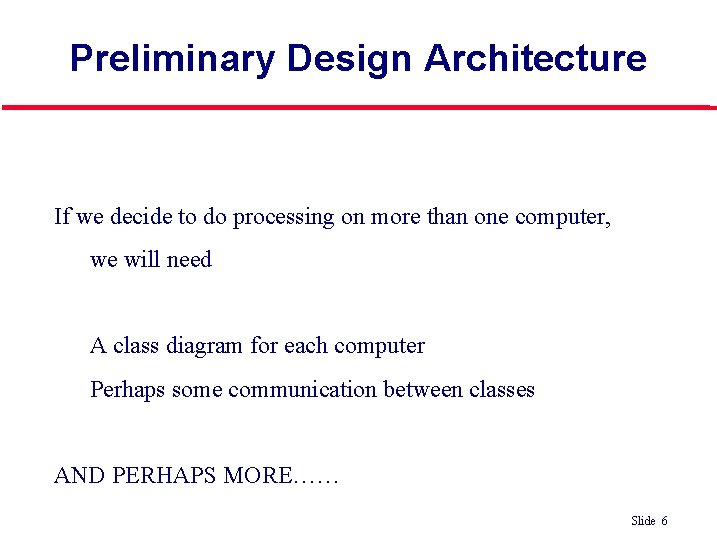 Preliminary Design Architecture

If we decide to do processing on more than one computer, we will need

A class diagram for each computer

Perhaps some communication between classes

AND PERHAPS MORE……

Slide 6